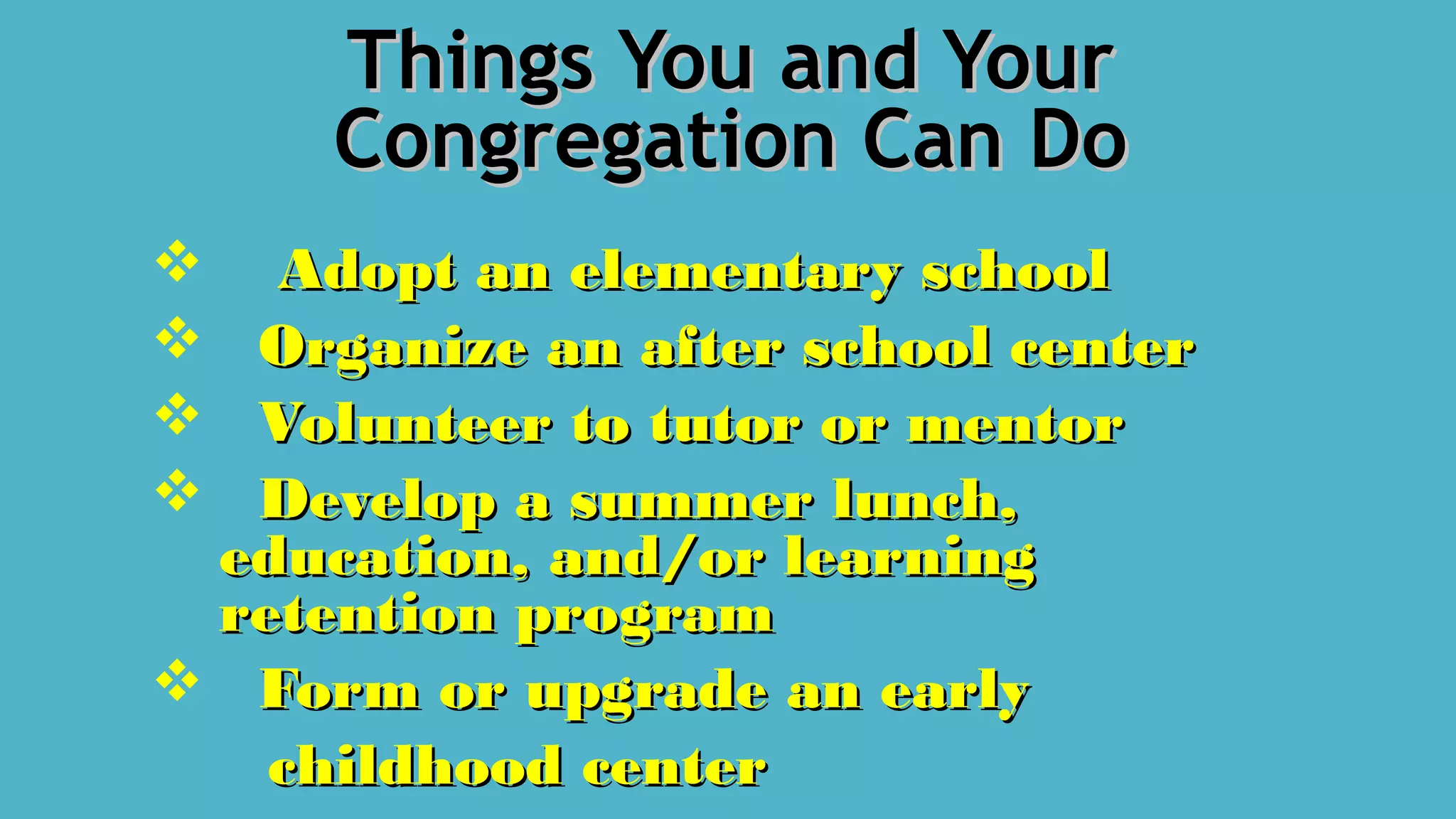 Things You and Your Congregation Can Do

❖ Adopt an elementary school

❖ Organize an after school center

❖ Volunteer to tutor or mentor

❖ Develop a summer lunch, education, and/or learning retention program

❖ Form or upgrade an early childhood center